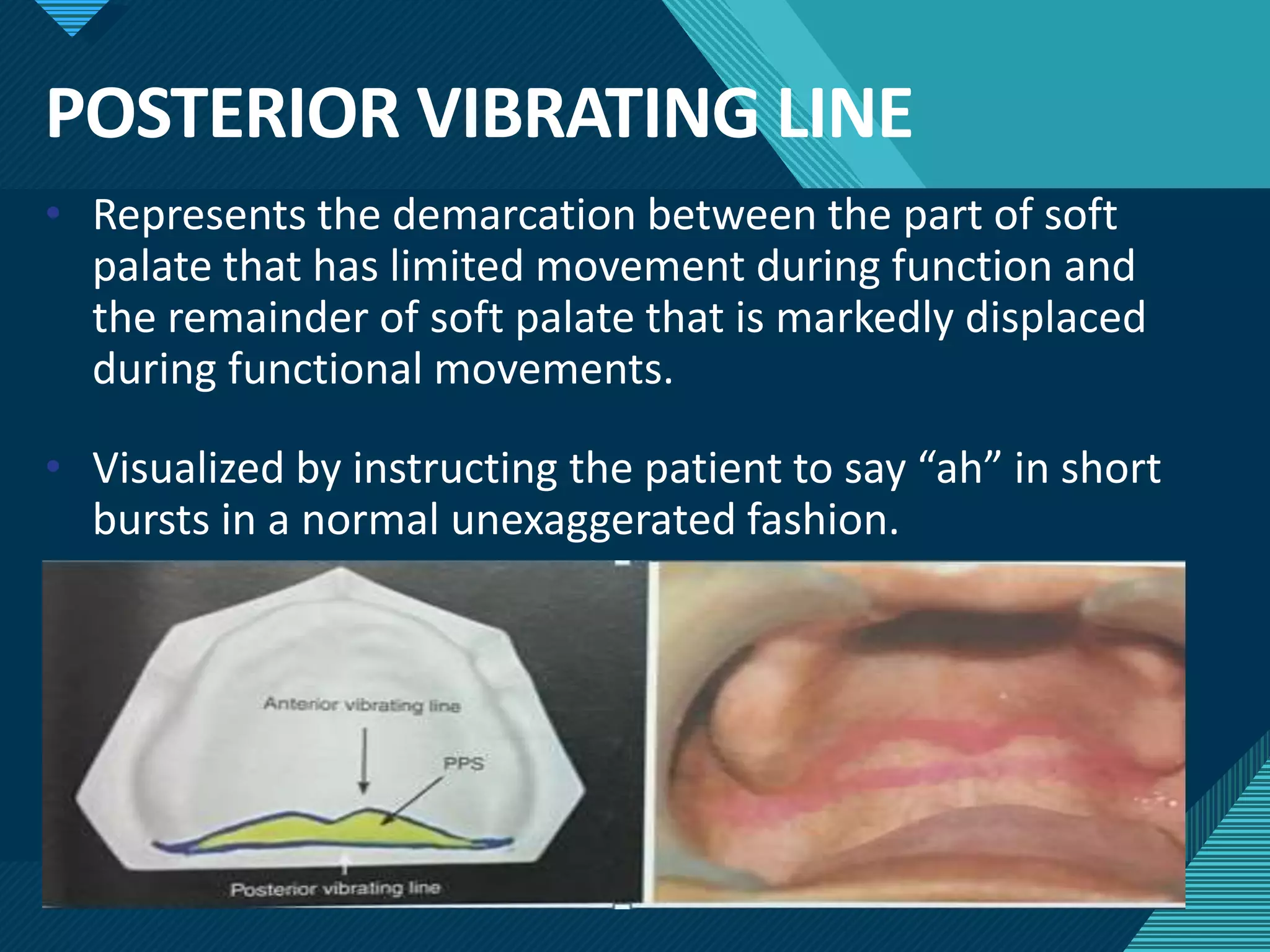 POSTERIOR VIBRATING LINE

• Represents the demarcation between the part of soft palate that has limited movement during function and the remainder of soft palate that is markedly displaced during functional movements.

• Visualized by instructing the patient to say “ah” in short bursts in a normal unexaggerated fashion.

Anterior vibrating line

PPS

Posterior vibrating line